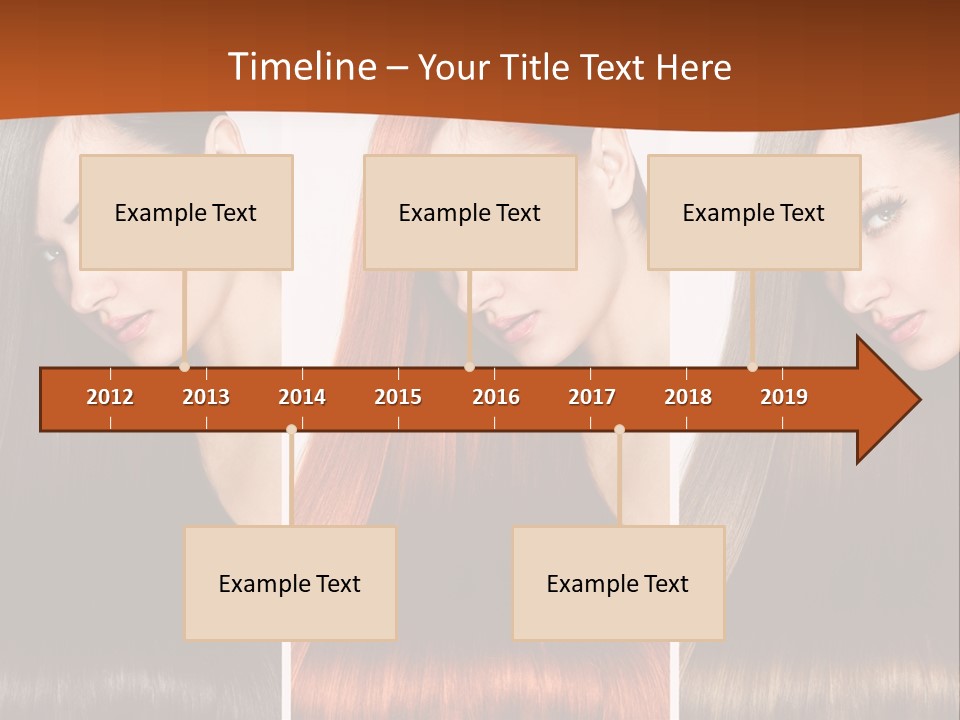 Timeline – Your Title Text Here

Example Text

Example Text

Example Text

2012 2013 2014 2015 2016 2017 2018 2019

Example Text

Example Text